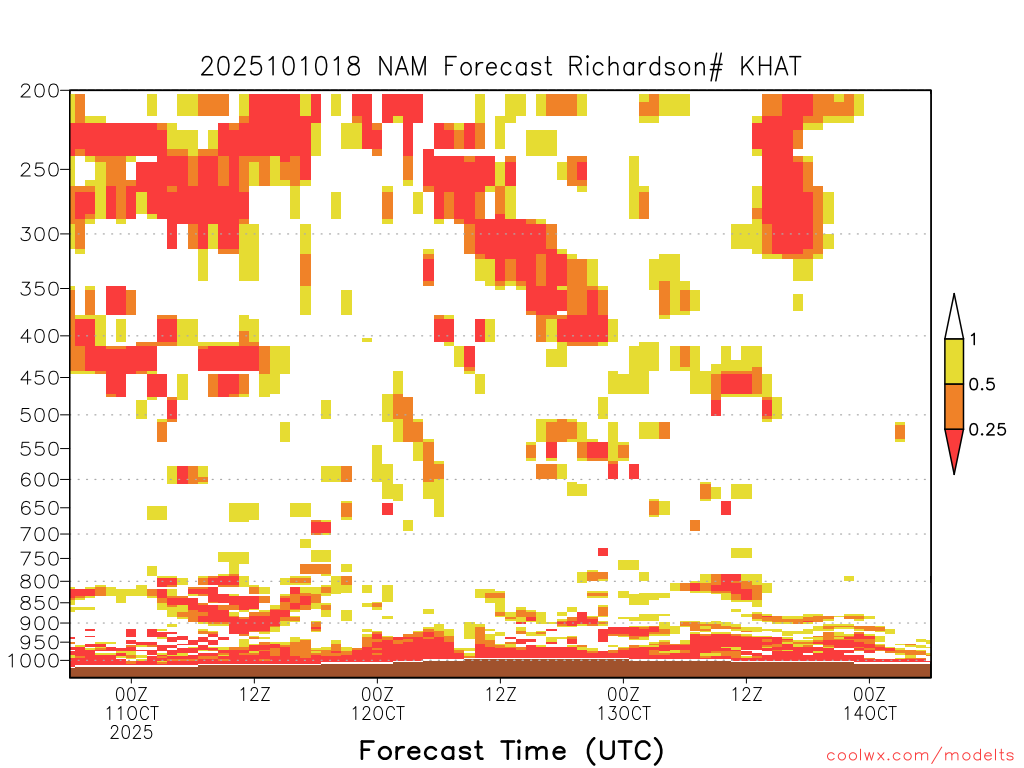 2025101018 NAM Forecast Richardson# KHAT

200
250
300
350
400
450
500
550
600
650
700
750
800
850
900
950
1000

1
0.5
0.25

00Z
11OCT
2025

12Z

00Z
12OCT

12Z

00Z
13OCT

12Z

00Z
14OCT

Forecast Time (UTC)

coolwx.com/modelts